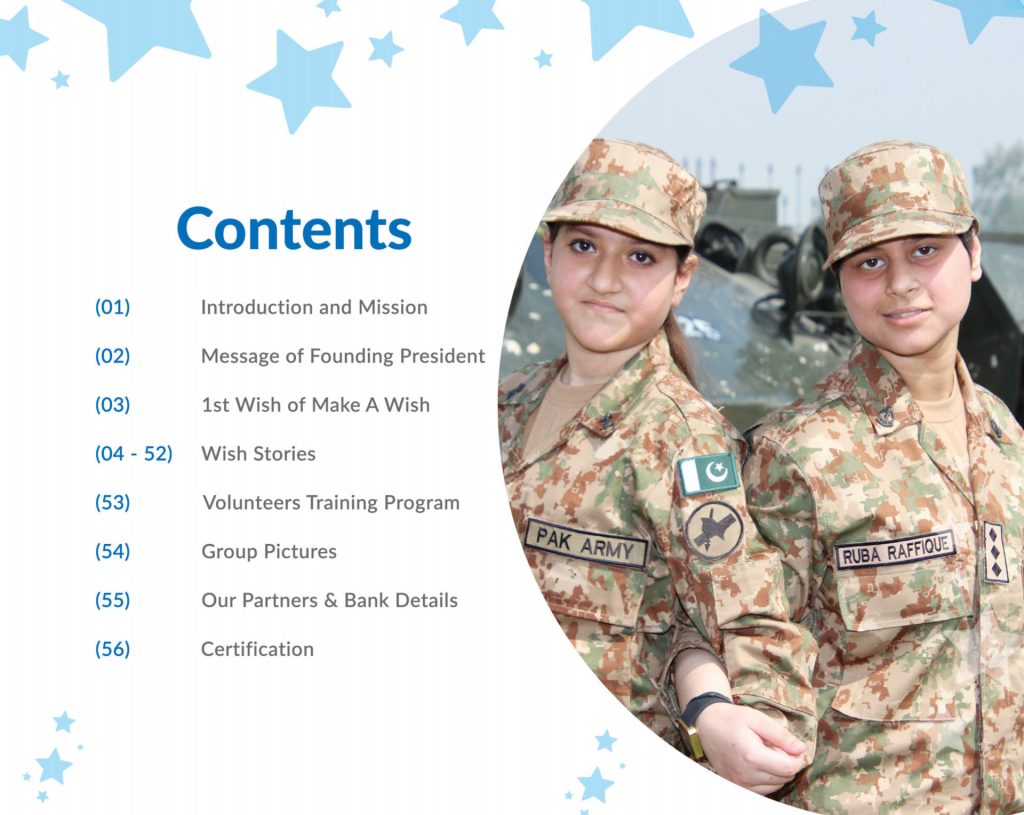 Contents

(01) Introduction and Mission

(02) Message of Founding President

(03) 1st Wish of Make A Wish

(04 - 52) Wish Stories

(53) Volunteers Training Program

(54) Group Pictures

(55) Our Partners & Bank Details

(56) Certification

PAK ARMY

RUBA RAFFIQUE